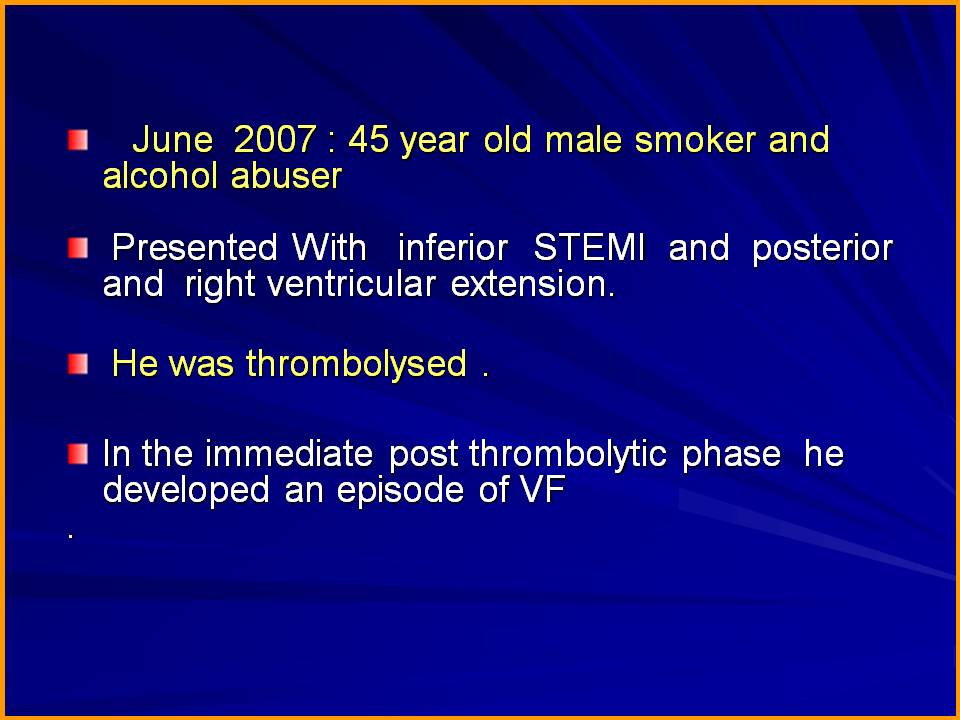 June 2007 : 45 year old male smoker and alcohol abuser

Presented With inferior STEMI and posterior and right ventricular extension.

He was thrombolysed .

In the immediate post thrombolytic phase he developed an episode of VF

.